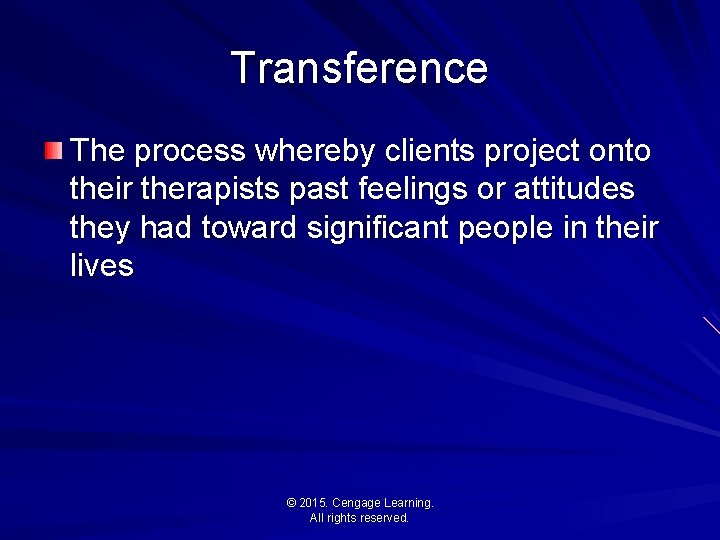 Transference

The process whereby clients project onto their therapists past feelings or attitudes they had toward significant people in their lives

© 2015. Cengage Learning.
All rights reserved.